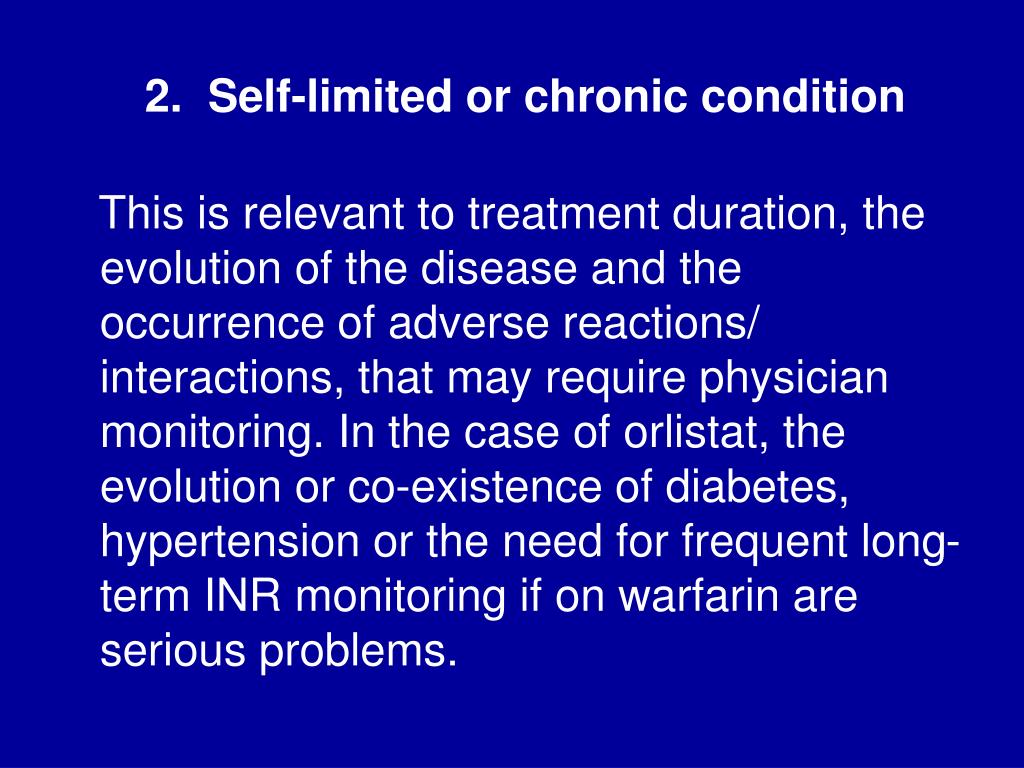 2. Self-limited or chronic condition

This is relevant to treatment duration, the evolution of the disease and the occurrence of adverse reactions/ interactions, that may require physician monitoring. In the case of orlistat, the evolution or co-existence of diabetes, hypertension or the need for frequent long-term INR monitoring if on warfarin are serious problems.